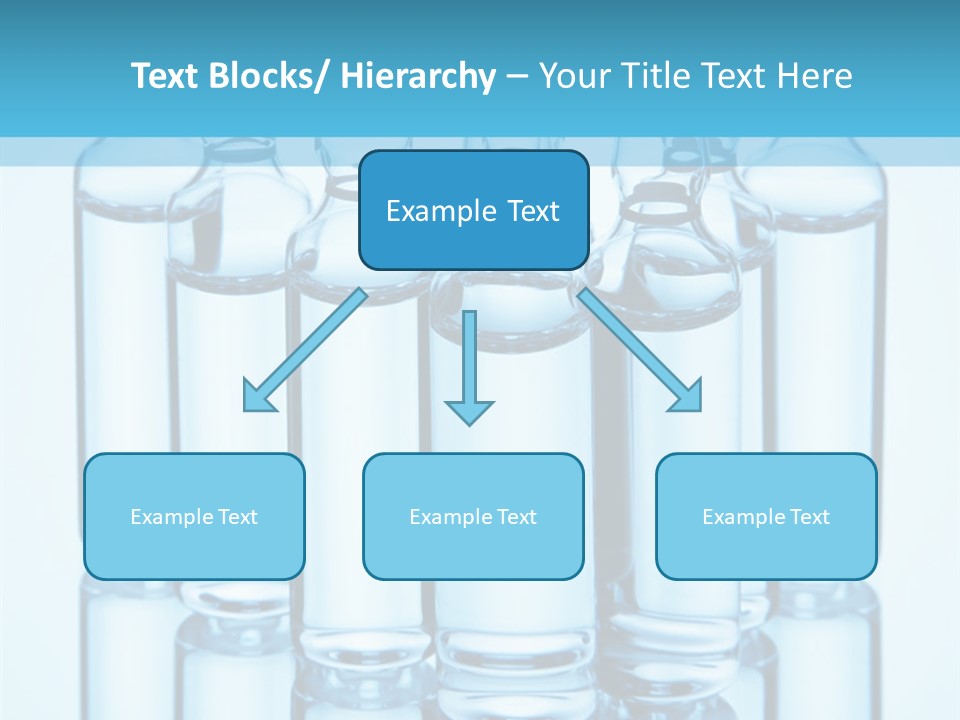 Text Blocks/ Hierarchy – Your Title Text Here

Example Text

Example Text

Example Text

Example Text